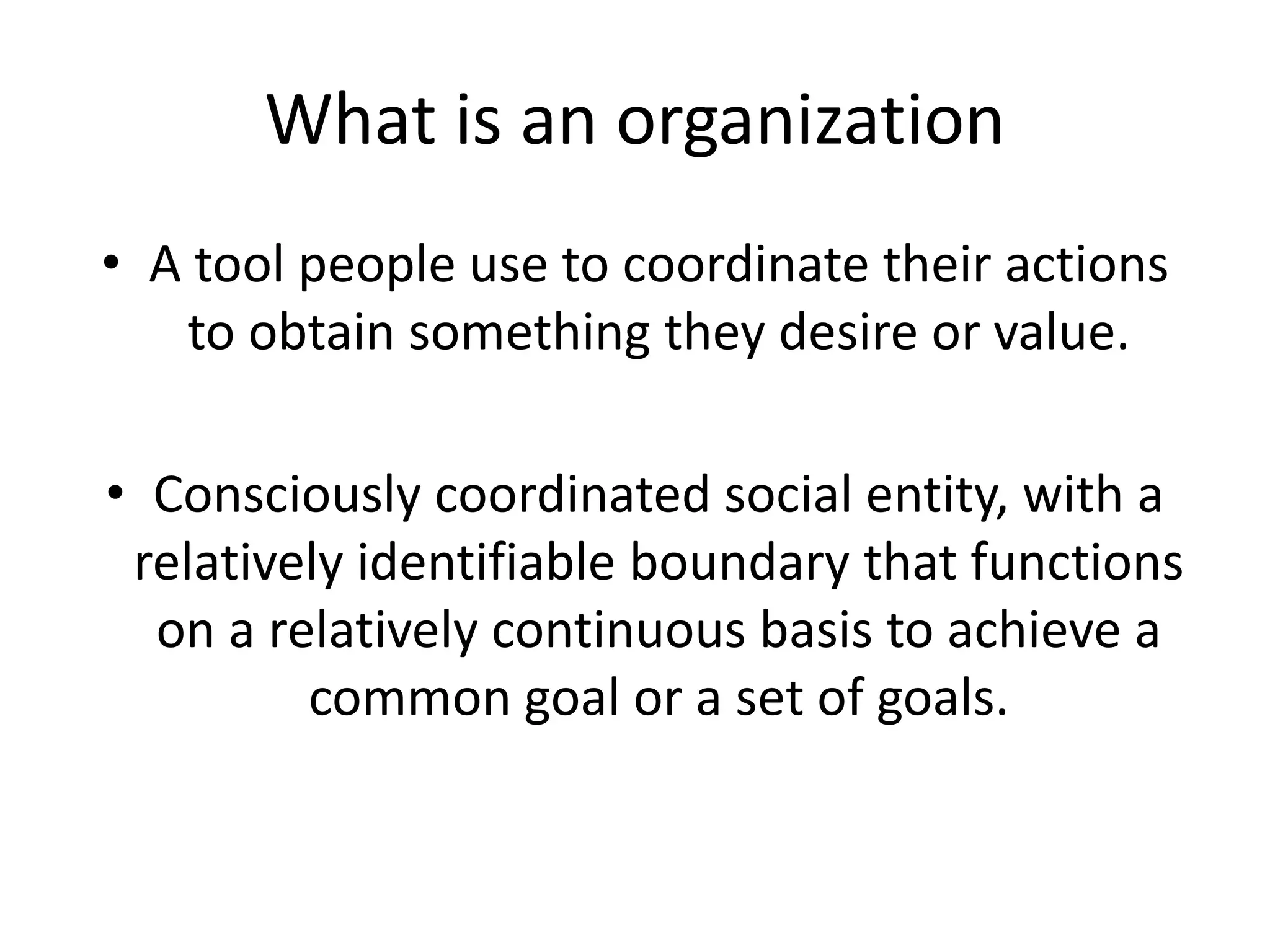 What is an organization

• A tool people use to coordinate their actions to obtain something they desire or value.

• Consciously coordinated social entity, with a relatively identifiable boundary that functions on a relatively continuous basis to achieve a common goal or a set of goals.